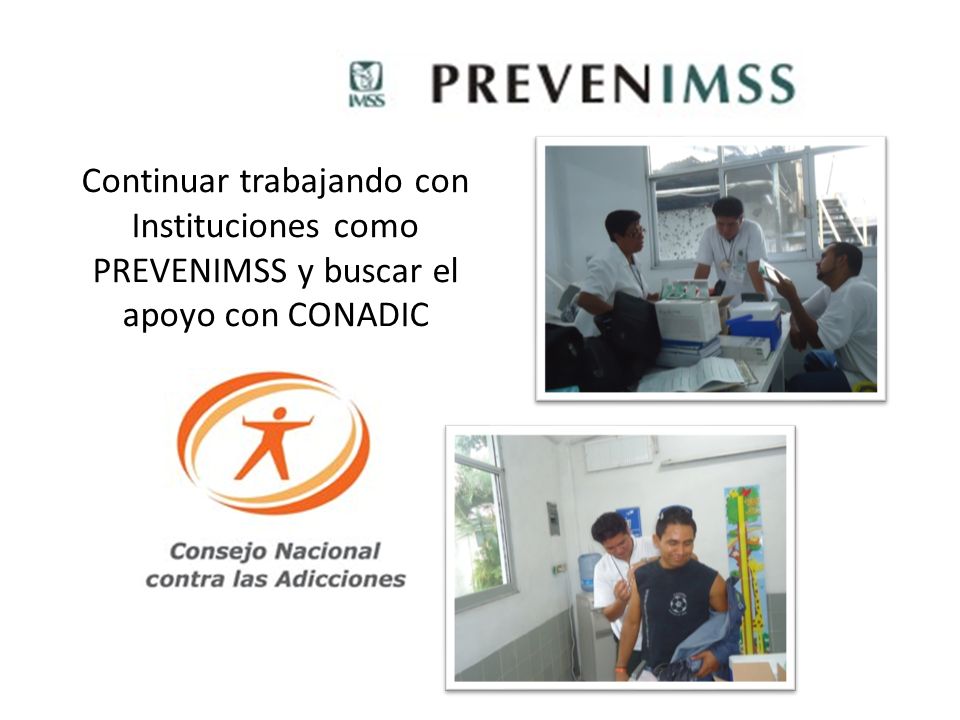 IMSS PREVENIMSS

Continuar trabajando con Instituciones como PREVENIMSS y buscar el apoyo con CONADIC

Consejo Nacional contra las Adicciones